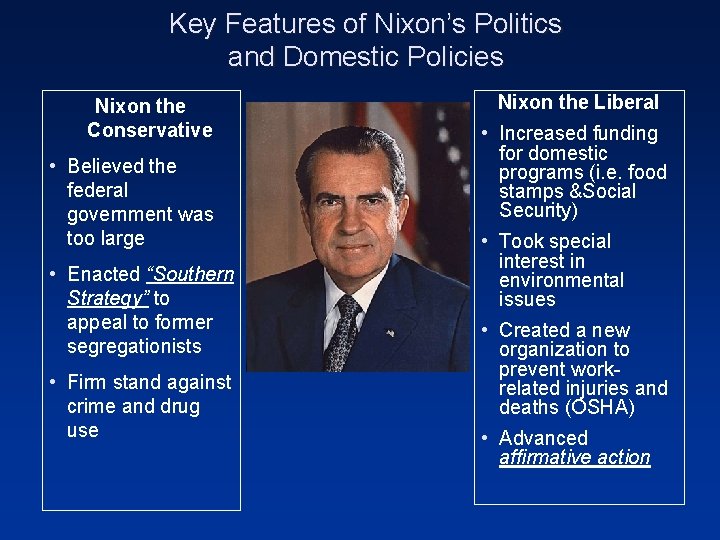 Key Features of Nixon's Politics and Domestic Policies

Nixon the Conservative

• Believed the federal government was too large

• Enacted "Southern Strategy" to appeal to former segregationists

• Firm stand against crime and drug use

Nixon the Liberal

• Increased funding for domestic programs (i.e. food stamps &Social Security)

• Took special interest in environmental issues

• Created a new organization to prevent work-related injuries and deaths (OSHA)

• Advanced affirmative action